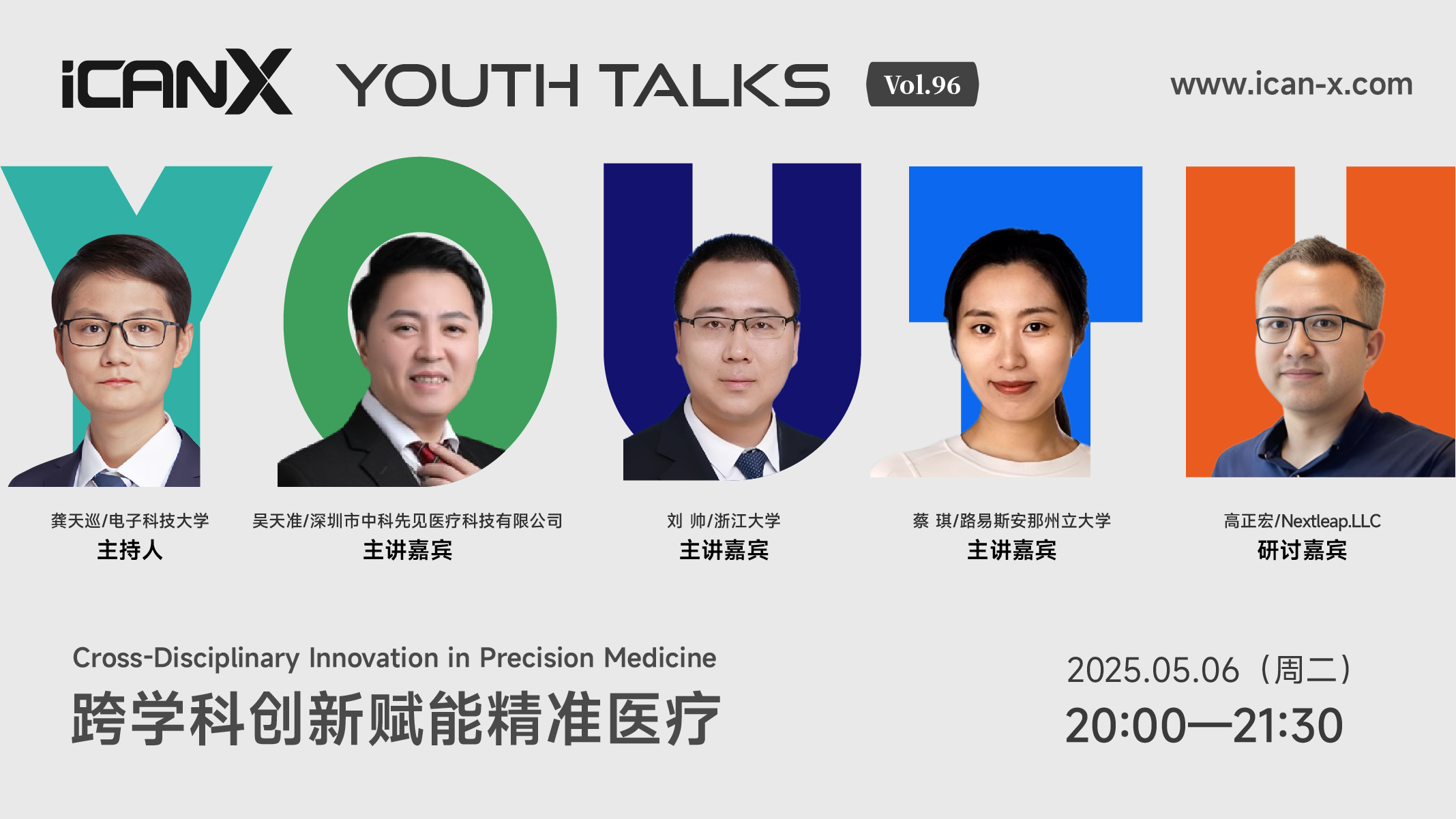 iCANX YOUTH TALKS Vol.96

www.ican-x.com

龚天巡/电子科技大学
主持人

吴天准/深圳市中科先见医疗科技有限公司
主讲嘉宾

刘 帅/浙江大学
主讲嘉宾

蔡 琪/路易斯安那州立大学
主讲嘉宾

高正宏/Nextleap.LLC
研讨嘉宾

Cross-Disciplinary Innovation in Precision Medicine
跨学科创新赋能精准医疗

2025.05.06（周二）
20:00—21:30